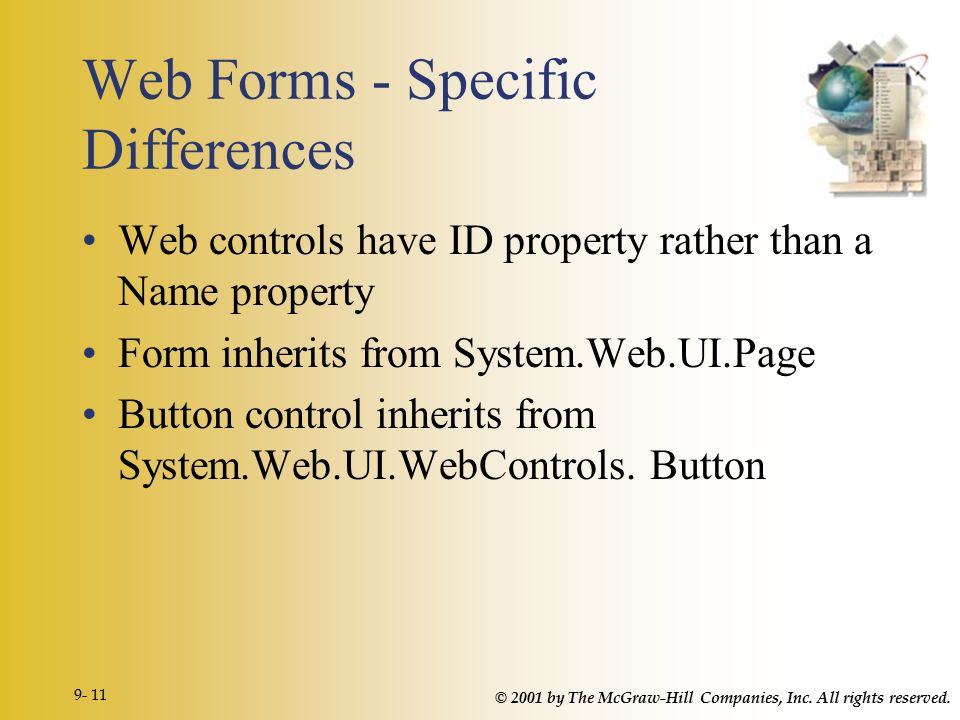 Web Forms - Specific Differences

• Web controls have ID property rather than a Name property
• Form inherits from System.Web.UI.Page
• Button control inherits from System.Web.UI.WebControls. Button

9- 11

© 2001 by The McGraw-Hill Companies, Inc. All rights reserved.